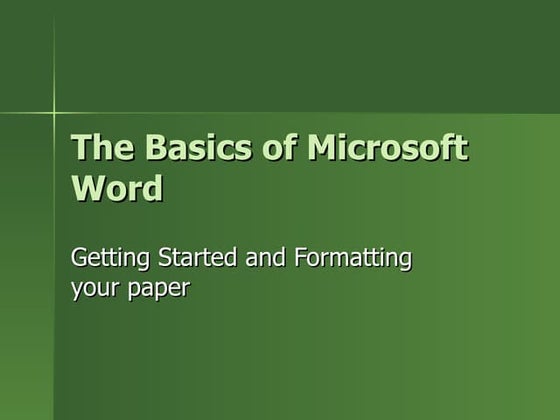 The Basics of Microsoft Word

Getting Started and Formatting your paper